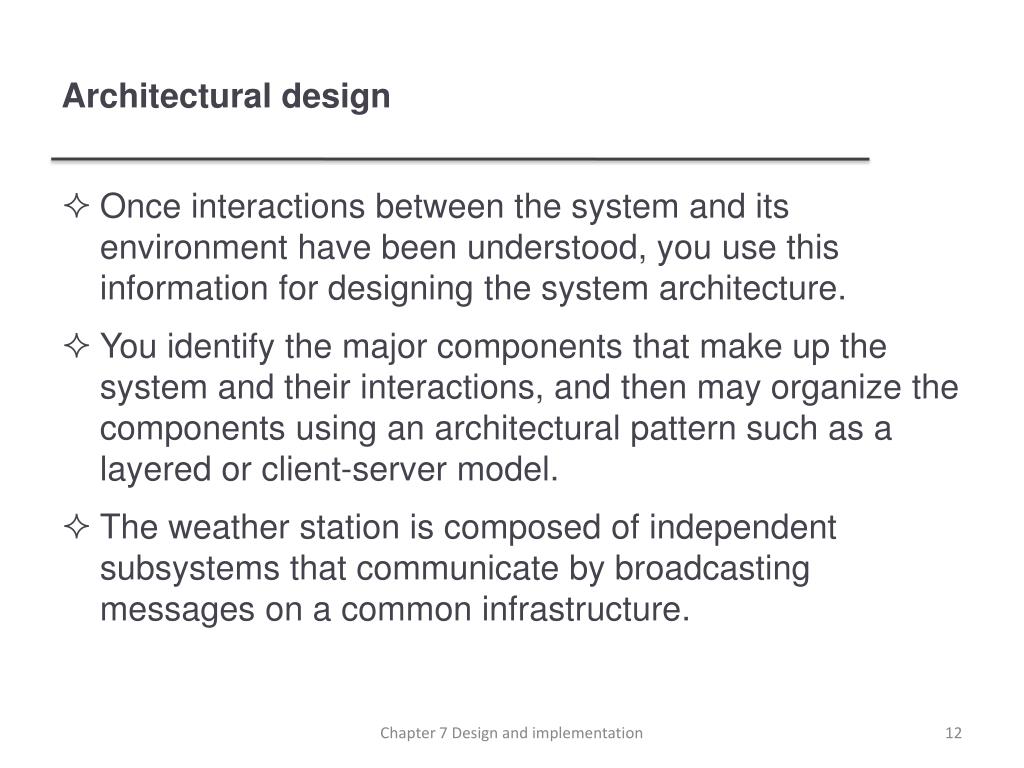 Architectural design

✧ Once interactions between the system and its environment have been understood, you use this information for designing the system architecture.

✧ You identify the major components that make up the system and their interactions, and then may organize the components using an architectural pattern such as a layered or client-server model.

✧ The weather station is composed of independent subsystems that communicate by broadcasting messages on a common infrastructure.

Chapter 7 Design and implementation

12